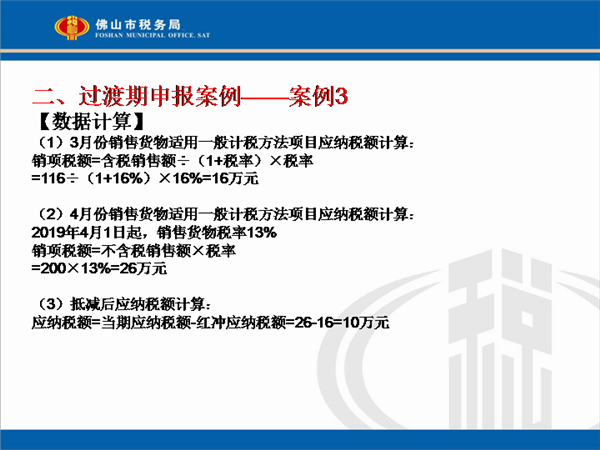 佛山市税务局
FOSHAN MUNICIPAL OFFICE, SAT

二、过渡期申报案例——案例3

【数据计算】

（1）3月份销售货物适用一般计税方法项目应纳税额计算：
销项税额=含税销售额÷（1+税率）×税率
=116÷（1+16%）×16%=16万元

（2）4月份销售货物适用一般计税方法项目应纳税额计算：
2019年4月1日起，销售货物税率13%
销项税额=不含税销售额×税率
=200×13%=26万元

（3）抵减后应纳税额计算：
应纳税额=当期应纳税额-红冲应纳税额=26-16=10万元